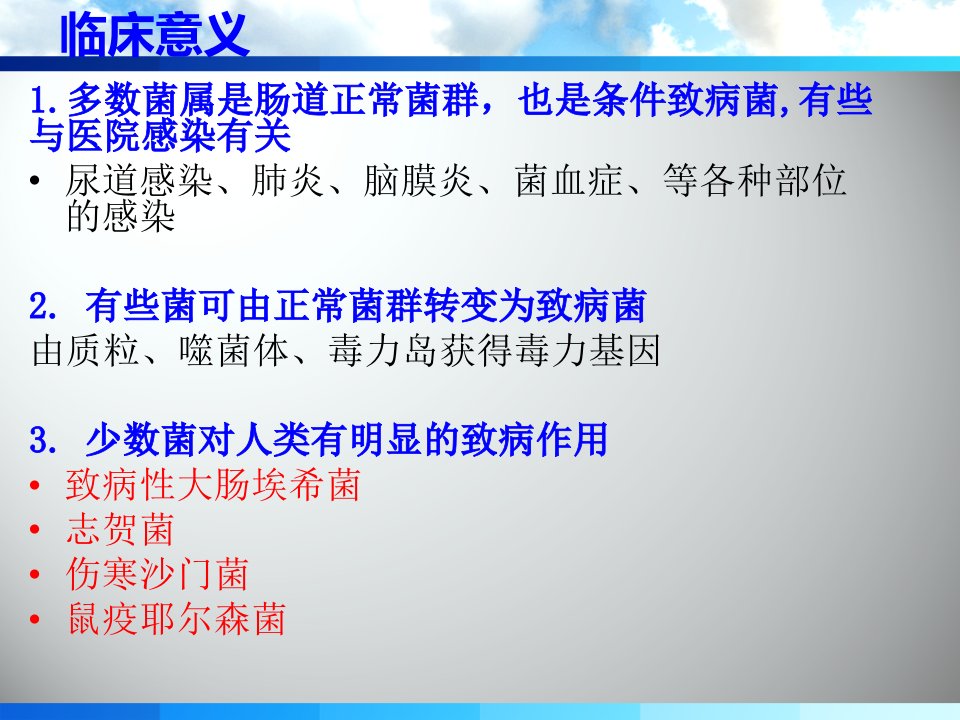 临床意义

1.多数菌属是肠道正常菌群，也是条件致病菌,有些与医院感染有关

• 尿道感染、肺炎、脑膜炎、菌血症、等各种部位的感染

2. 有些菌可由正常菌群转变为致病菌

由质粒、噬菌体、毒力岛获得毒力基因

3. 少数菌对人类有明显的致病作用

• 致病性大肠埃希菌

• 志贺菌

• 伤寒沙门菌

• 鼠疫耶尔森菌